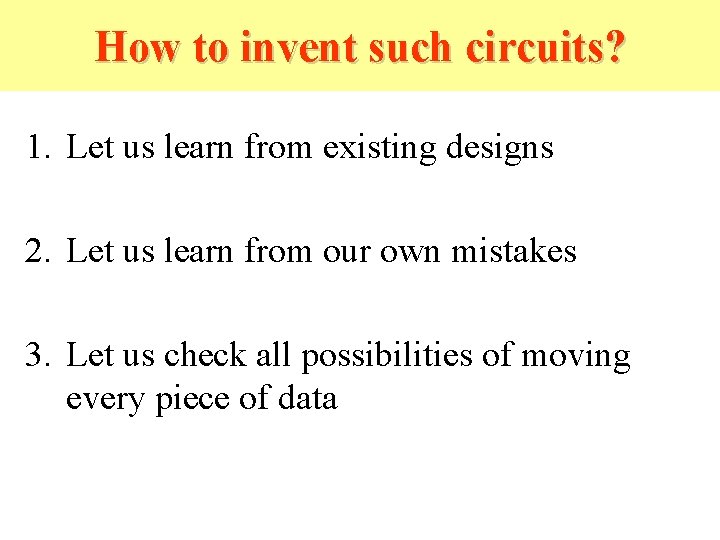 How to invent such circuits?

1. Let us learn from existing designs

2. Let us learn from our own mistakes

3. Let us check all possibilities of moving every piece of data